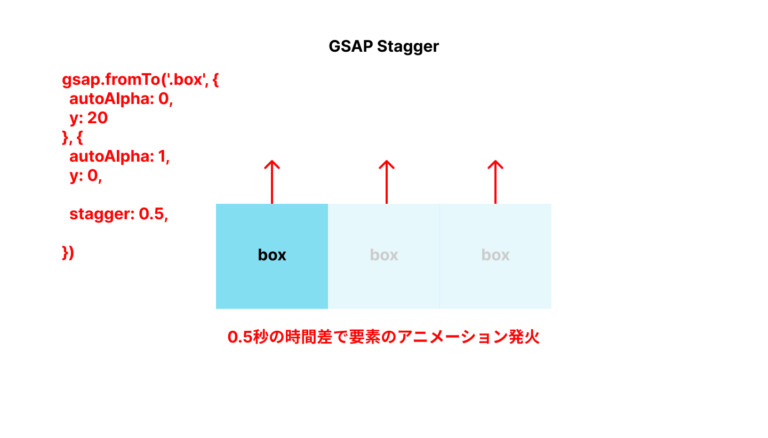 GSAP Stagger

gsap.fromTo('.box', {
autoAlpha: 0,
y: 20
}, {
autoAlpha: 1,
y: 0,

stagger: 0.5,

})

box

box

box

0.5秒の時間差で要素のアニメーション発火